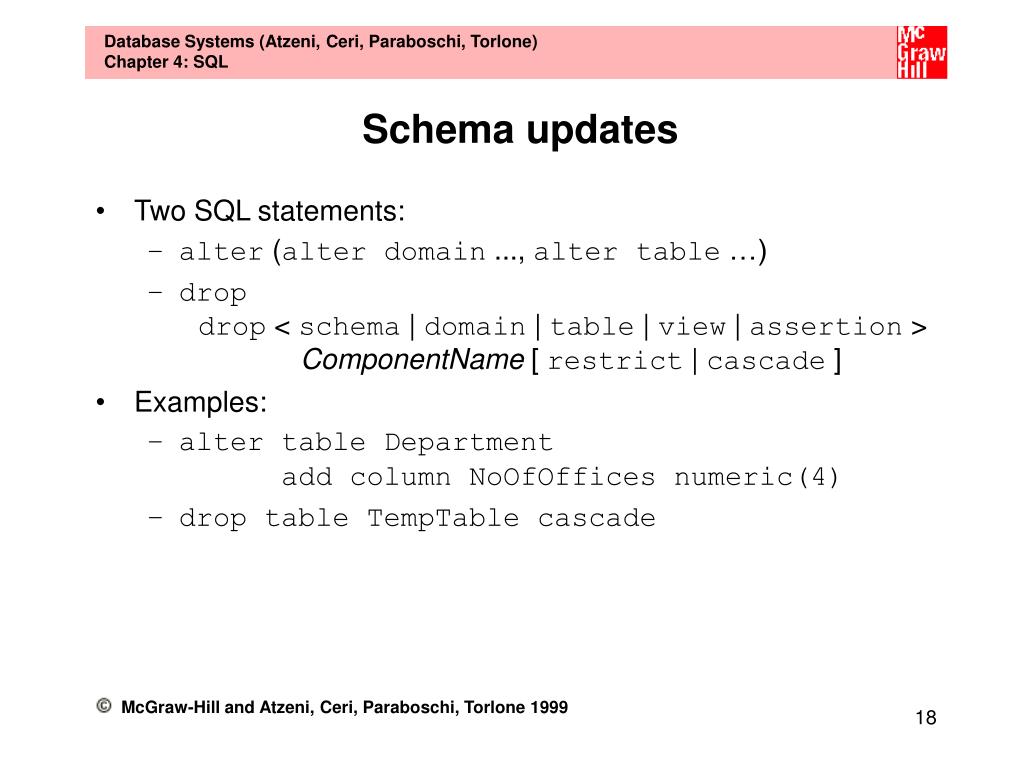 Database Systems (Atzeni, Ceri, Paraboschi, Torlone)
Chapter 4: SQL

Mc Graw Hill

Schema updates

• Two SQL statements:
– alter (alter domain ..., alter table …)
– drop
drop < schema | domain | table | view | assertion > ComponentName [ restrict | cascade ]

• Examples:
– alter table Department
add column NoOfOffices numeric(4)
– drop table TempTable cascade

© McGraw-Hill and Atzeni, Ceri, Paraboschi, Torlone 1999

18